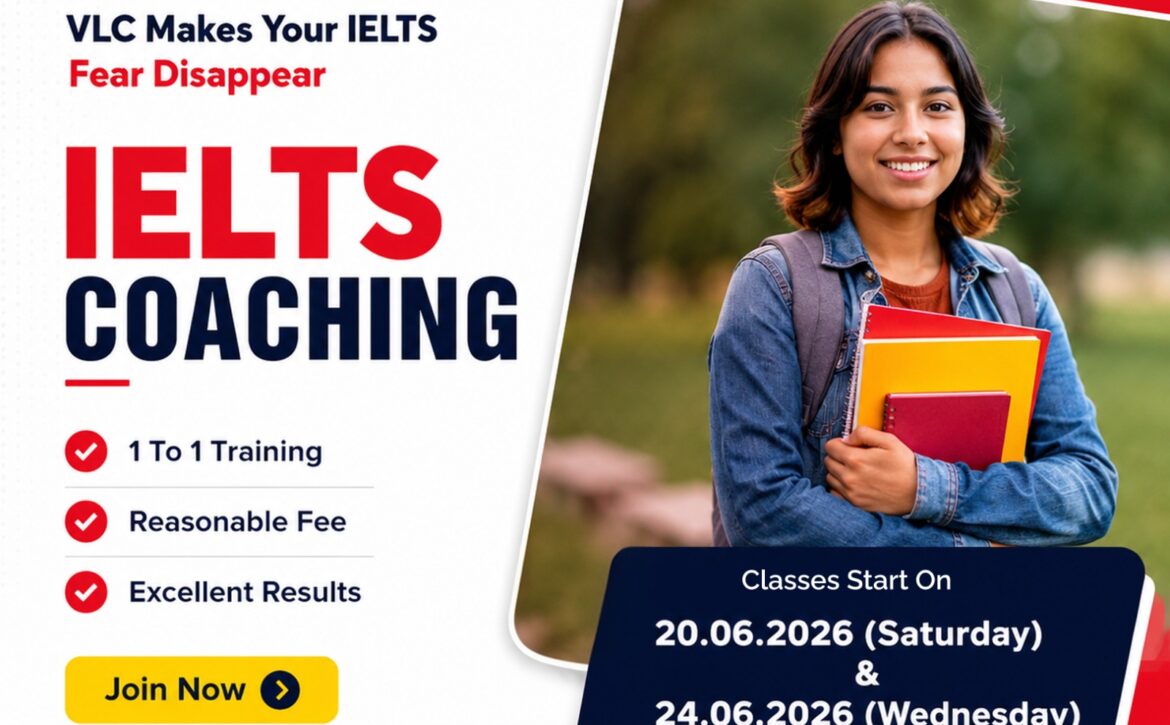 VLC Makes Your IELTS
Fear Disappear

IELTS
COACHING

1 To 1 Training

Reasonable Fee

Excellent Results

Join Now

Classes Start On
20.06.2026 (Saturday)
&
24.06.2026 (Wednesday)